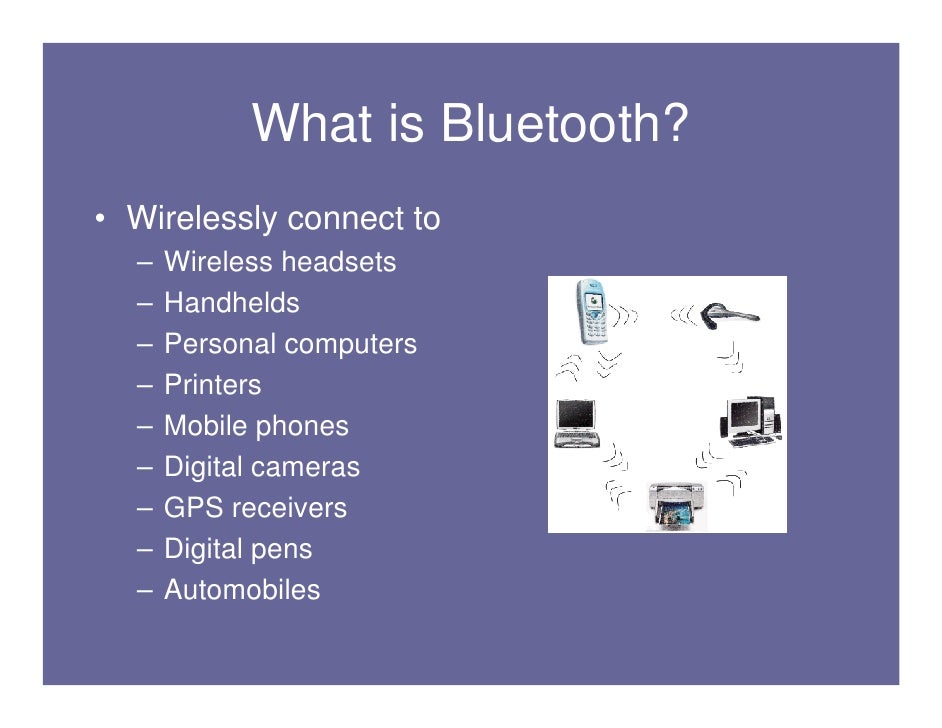 What is Bluetooth?

• Wirelessly connect to
– Wireless headsets
– Handhelds
– Personal computers
– Printers
– Mobile phones
– Digital cameras
– GPS receivers
– Digital pens
– Automobiles